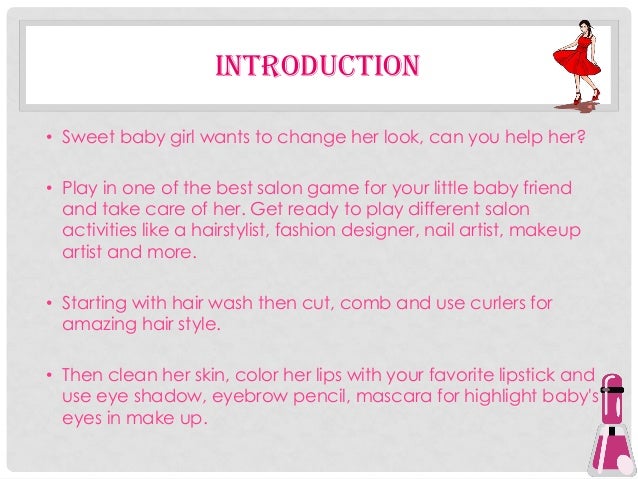 INTRODUCTION

• Sweet baby girl wants to change her look, can you help her?

• Play in one of the best salon game for your little baby friend and take care of her. Get ready to play different salon activities like a hairstylist, fashion designer, nail artist, makeup artist and more.

• Starting with hair wash then cut, comb and use curlers for amazing hair style.

• Then clean her skin, color her lips with your favorite lipstick and use eye shadow, eyebrow pencil, mascara for highlight baby's eyes in make up.